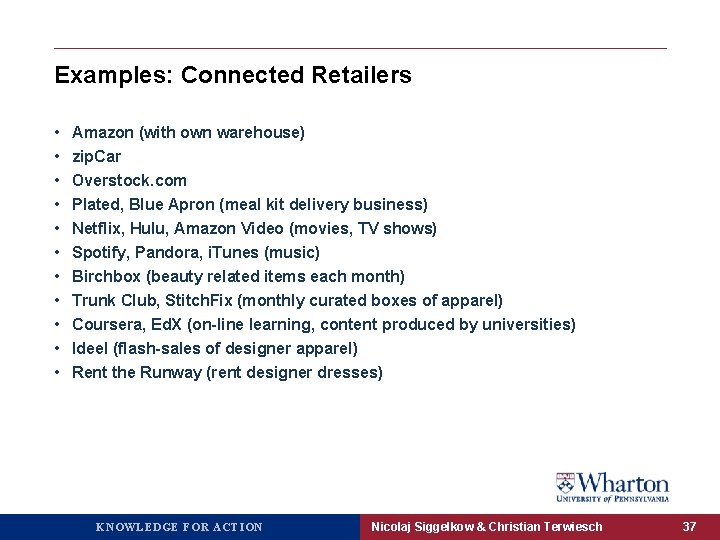 Examples: Connected Retailers

• Amazon (with own warehouse)
• zipCar
• Overstock.com
• Plated, Blue Apron (meal kit delivery business)
• Netflix, Hulu, Amazon Video (movies, TV shows)
• Spotify, Pandora, iTunes (music)
• Birchbox (beauty related items each month)
• Trunk Club, StitchFix (monthly curated boxes of apparel)
• Coursera, EdX (on-line learning, content produced by universities)
• Ideel (flash-sales of designer apparel)
• Rent the Runway (rent designer dresses)

Wharton
UNIVERSITY of PENNSYLVANIA

KNOWLEDGE FOR ACTION

Nicolaj Siggelkow & Christian Terwiesch

37